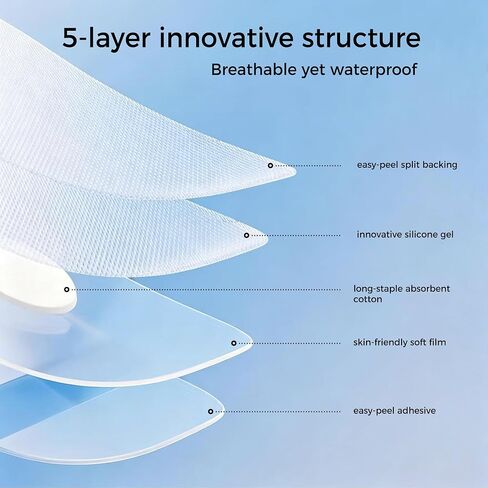 5-layer innovative structure

Breathable yet waterproof

easy-peel split backing

innovative silicone gel

long-staple absorbent cotton

skin-friendly soft film

easy-peel adhesive